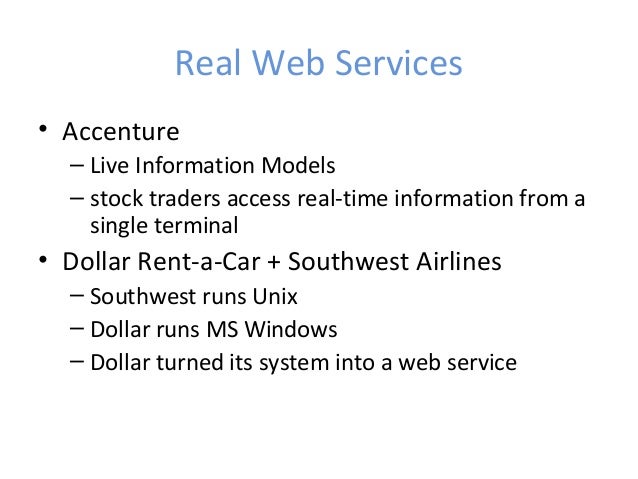 Real Web Services

• Accenture
  – Live Information Models
  – stock traders access real-time information from a single terminal
• Dollar Rent-a-Car + Southwest Airlines
  – Southwest runs Unix
  – Dollar runs MS Windows
  – Dollar turned its system into a web service